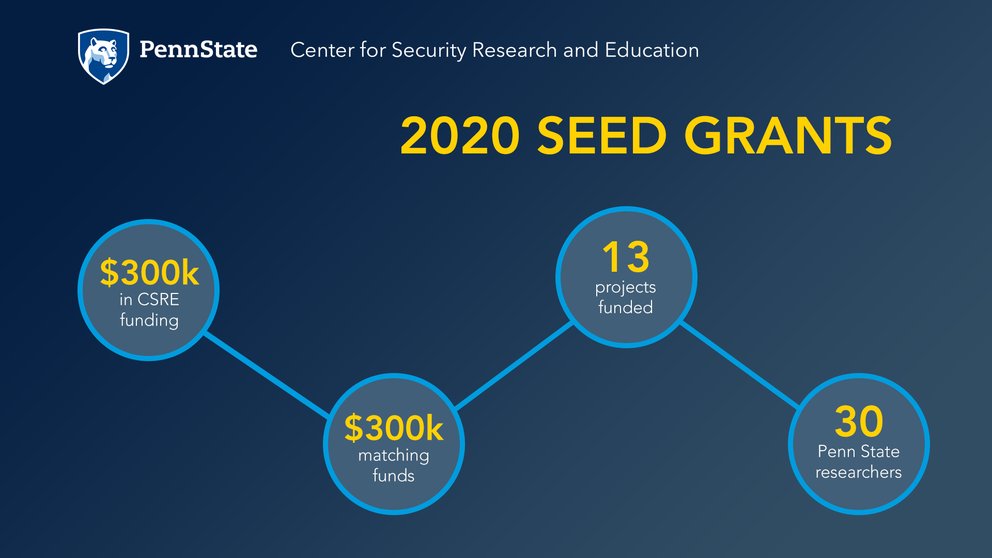 PennState Center for Security Research and Education

2020 SEED GRANTS

\$300k in CSRE funding

\$300k matching funds

13 projects funded

30 Penn State researchers